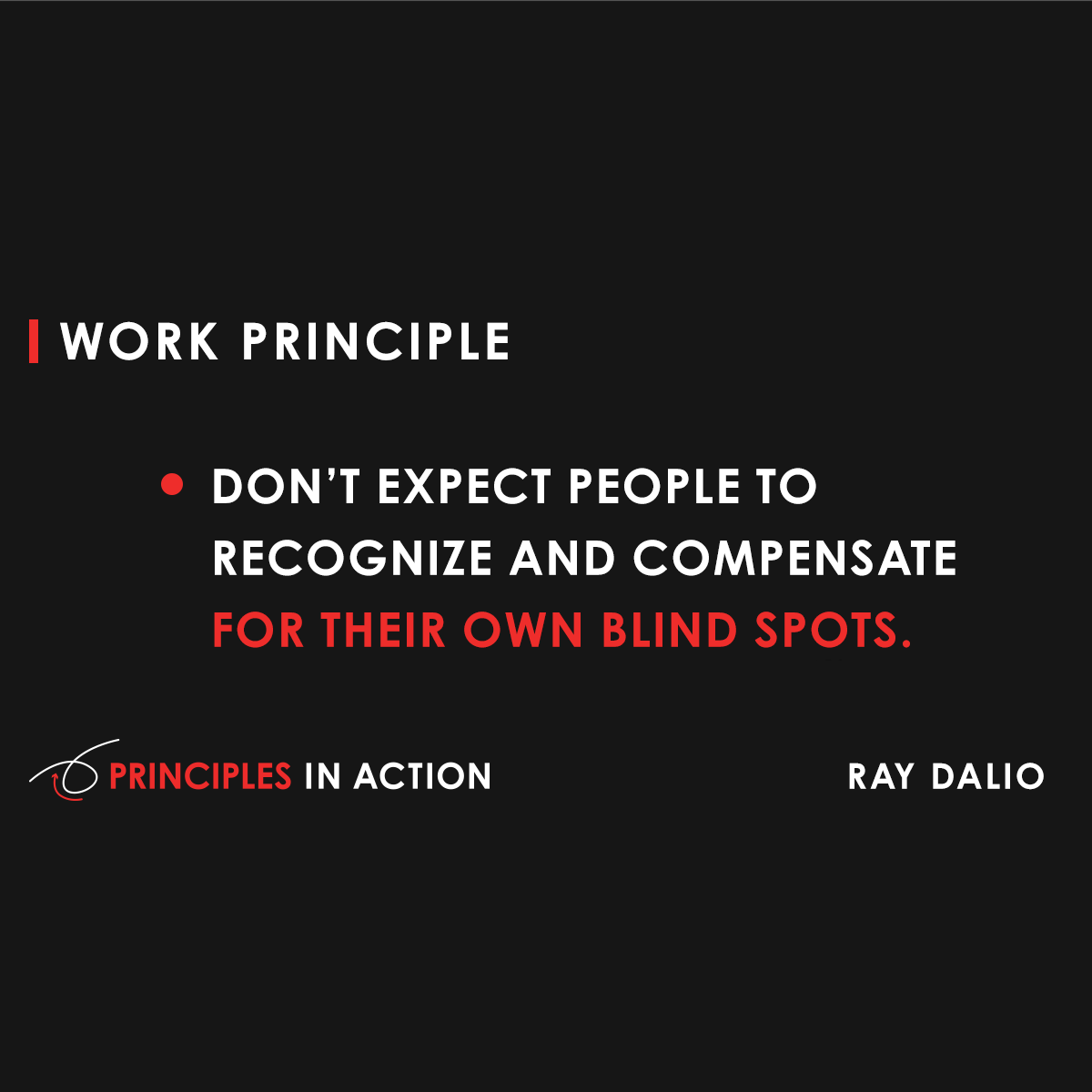 WORK PRINCIPLE

• DON'T EXPECT PEOPLE TO RECOGNIZE AND COMPENSATE FOR THEIR OWN BLIND SPOTS.

PRINCIPLES IN ACTION

RAY DALIO